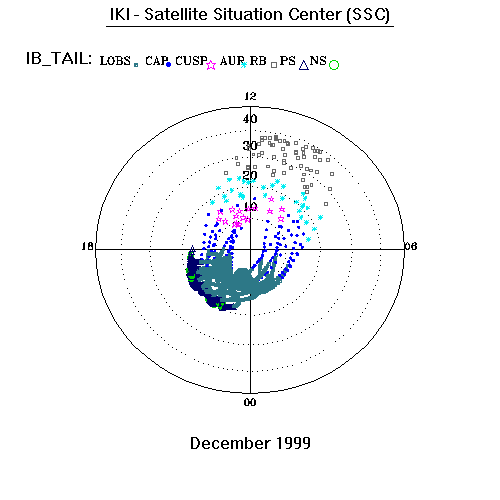 IKI - Satellite Situation Center (SSC)

IB_TAIL: LOBS CAP CUSP AUR RB PS NS

12
40
30
20
10
18
06
00

December 1999